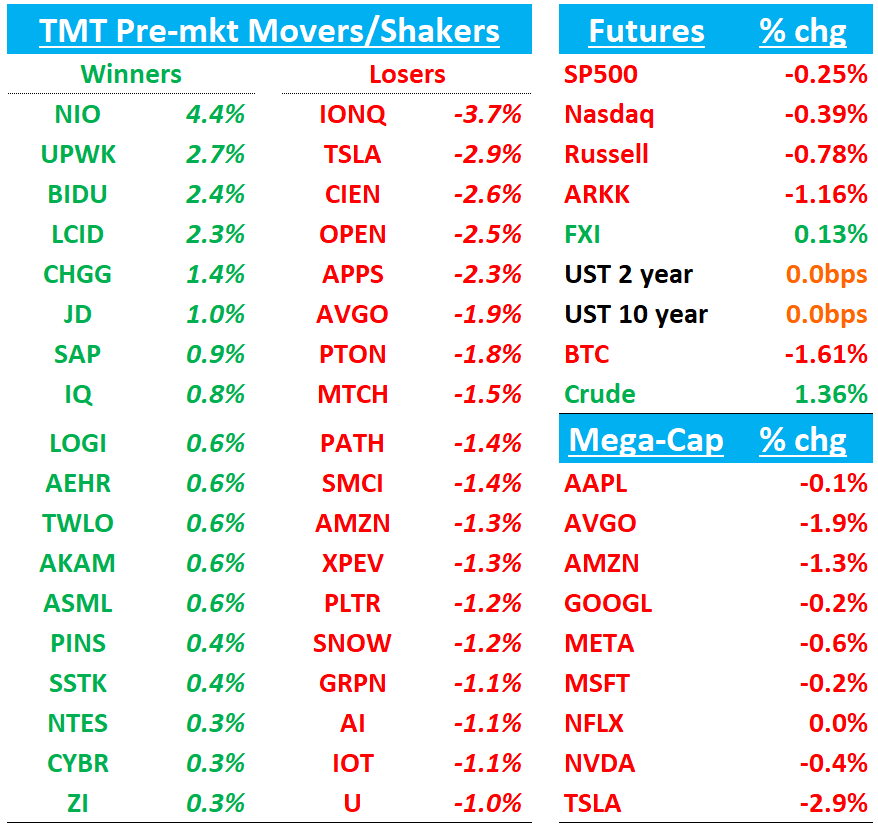 TMT Pre-mkt Movers/Shakers

| Winners | | Losers | |
|---|---|---|---|
| NIO | 4.4% | IONQ | -3.7% |
| UPWK | 2.7% | TSLA | -2.9% |
| BIDU | 2.4% | CIEN | -2.6% |
| LCID | 2.3% | OPEN | -2.5% |
| CHGG | 1.4% | APPS | -2.3% |
| JD | 1.0% | AVGO | -1.9% |
| SAP | 0.9% | PTON | -1.8% |
| IQ | 0.8% | MTCH | -1.5% |
| LOGI | 0.6% | PATH | -1.4% |
| AEHR | 0.6% | SMCI | -1.4% |
| TWLO | 0.6% | AMZN | -1.3% |
| AKAM | 0.6% | XPEV | -1.3% |
| ASML | 0.6% | PLTR | -1.2% |
| PINS | 0.4% | SNOW | -1.2% |
| SSTK | 0.4% | GRPN | -1.1% |
| NTES | 0.3% | AI | -1.1% |
| CYBR | 0.3% | IOT | -1.1% |
| ZI | 0.3% | U | -1.0% |

| Futures | % chg |
|---|---|
| SP500 | -0.25% |
| Nasdaq | -0.39% |
| Russell | -0.78% |
| ARKK | -1.16% |
| FXI | 0.13% |
| UST 2 year | 0.0bps |
| UST 10 year | 0.0bps |
| BTC | -1.61% |
| Crude | 1.36% |

| Mega-Cap | % chg |
|---|---|
| AAPL | -0.1% |
| AVGO | -1.9% |
| AMZN | -1.3% |
| GOOGL | -0.2% |
| META | -0.6% |
| MSFT | -0.2% |
| NFLX | 0.0% |
| NVDA | -0.4% |
| TSLA | -2.9% |